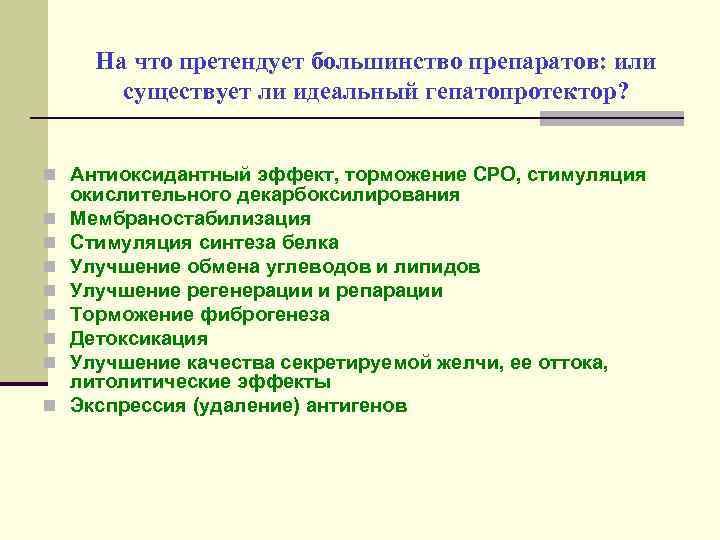 На что претендует большинство препаратов: или существует ли идеальный гепатопротектор?

Антиоксидантный эффект, торможение СРО, стимуляция окислительного декарбоксилирования
Мембраностабилизация
Стимуляция синтеза белка
Улучшение обмена углеводов и липидов
Улучшение регенерации и репарации
Торможение фиброгенеза
Детоксикация
Улучшение качества секретируемой желчи, ее оттока, литолитические эффекты
Экспрессия (удаление) антигенов